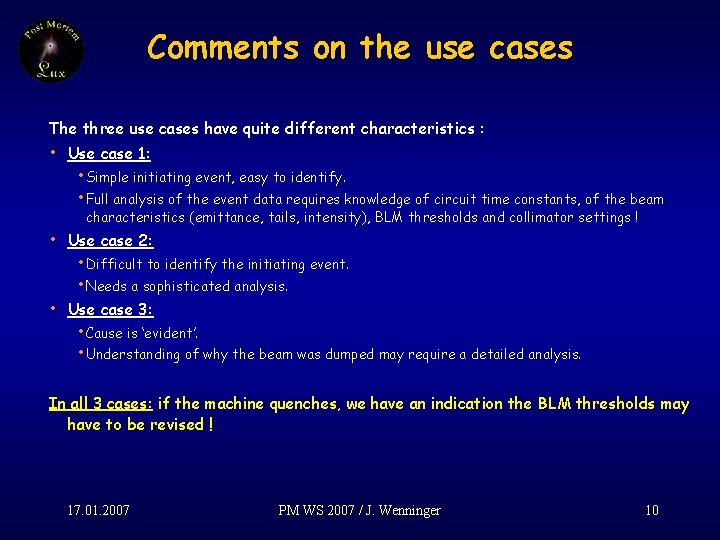 Post Mortem
Lux

Comments on the use cases

The three use cases have quite different characteristics :

• Use case 1:
  • Simple initiating event, easy to identify.
  • Full analysis of the event data requires knowledge of circuit time constants, of the beam characteristics (emittance, tails, intensity), BLM thresholds and collimator settings !
• Use case 2:
  • Difficult to identify the initiating event.
  • Needs a sophisticated analysis.
• Use case 3:
  • Cause is 'evident'.
  • Understanding of why the beam was dumped may require a detailed analysis.

In all 3 cases: if the machine quenches, we have an indication the BLM thresholds may have to be revised !

17.01.2007 PM WS 2007 / J. Wenninger 10